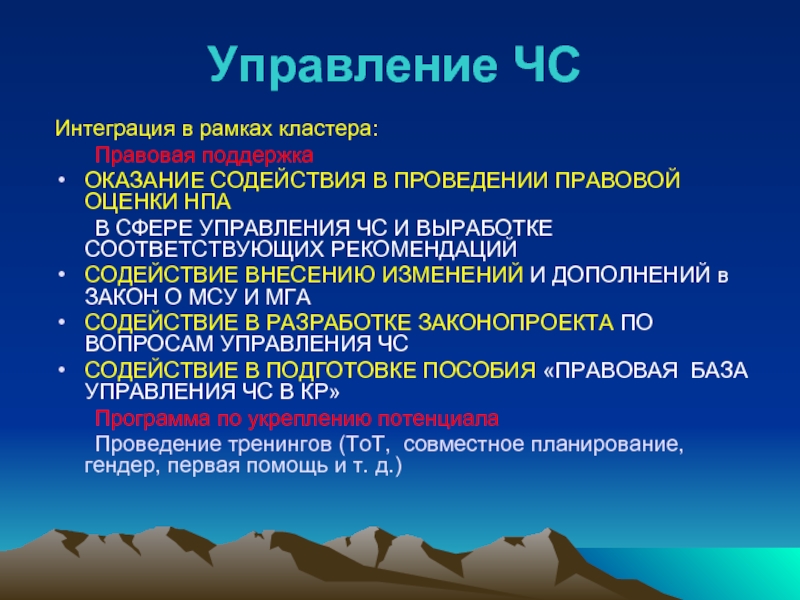 Управление ЧС

Интеграция в рамках кластера:

Правовая поддержка

• ОКАЗАНИЕ СОДЕЙСТВИЯ В ПРОВЕДЕНИИ ПРАВОВОЙ ОЦЕНКИ НПА

В СФЕРЕ УПРАВЛЕНИЯ ЧС И ВЫРАБОТКЕ СООТВЕТСТВУЮЩИХ РЕКОМЕНДАЦИЙ

• СОДЕЙСТВИЕ ВНЕСЕНИЮ ИЗМЕНЕНИЙ И ДОПОЛНЕНИЙ в ЗАКОН О МСУ И МГА

• СОДЕЙСТВИЕ В РАЗРАБОТКЕ ЗАКОНОПРОЕКТА ПО ВОПРОСАМ УПРАВЛЕНИЯ ЧС

• СОДЕЙСТВИЕ В ПОДГОТОВКЕ ПОСОБИЯ «ПРАВОВАЯ БАЗА УПРАВЛЕНИЯ ЧС В КР»

Программа по укреплению потенциала

Проведение тренингов (ТоТ, совместное планирование, гендер, первая помощь и т. д.)